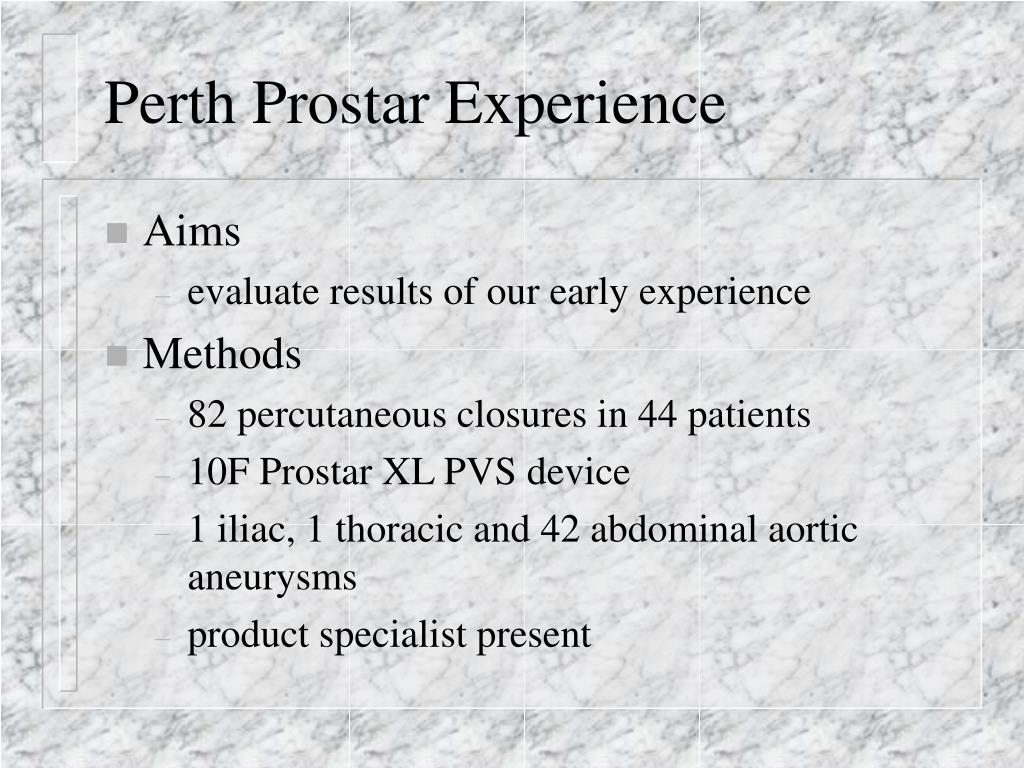 Perth Prostar Experience

- Aims
  - evaluate results of our early experience
- Methods
  - 82 percutaneous closures in 44 patients
  - 10F Prostar XL PVS device
  - 1 iliac, 1 thoracic and 42 abdominal aortic aneurysms
  - product specialist present